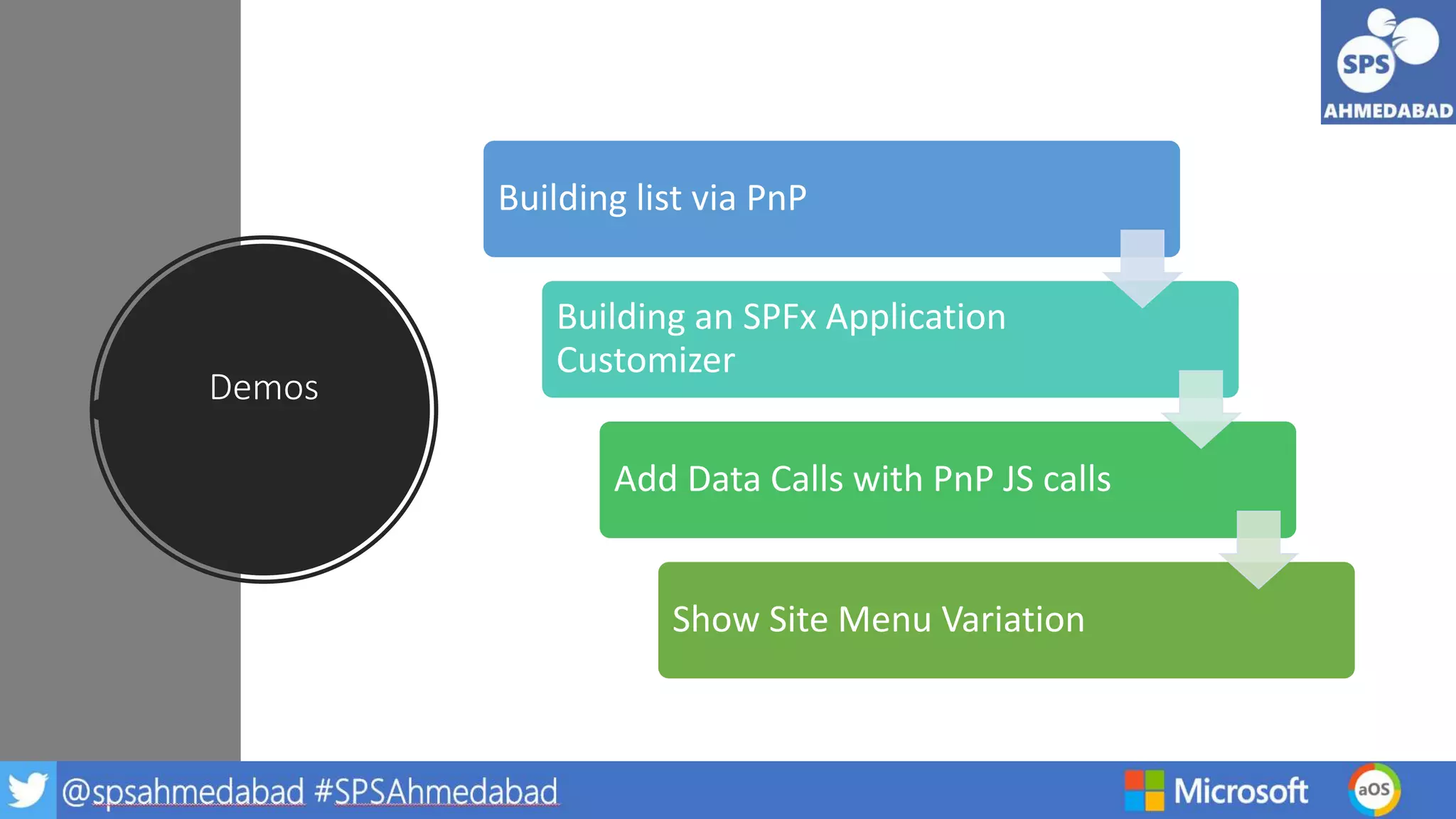 SPS
AHMEDABAD

Demos

Building list via PnP

Building an SPFx Application Customizer

Add Data Calls with PnP JS calls

Show Site Menu Variation

@spsahmedabad #SPSAhmedabad

Microsoft

aOS